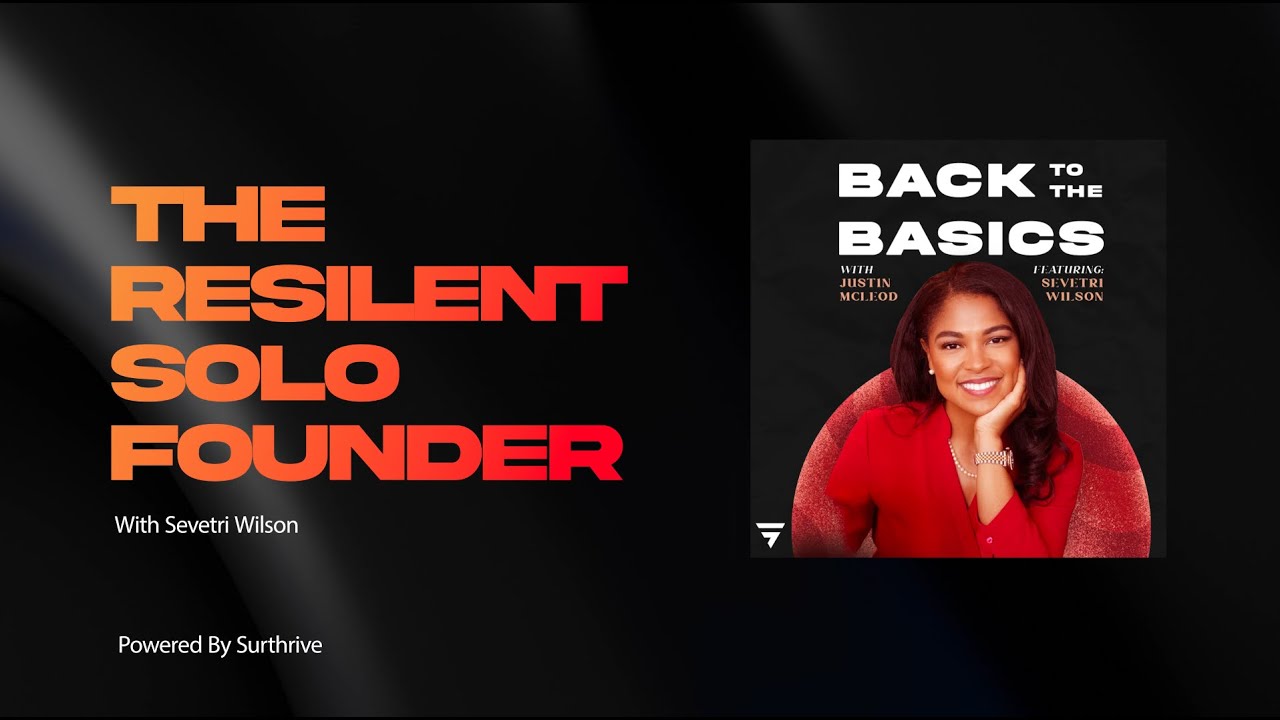 THE RESILENT SOLO FOUNDER

With Sevetri Wilson

Powered By Surthrive

BACK TO THE BASICS

WITH JUSTIN MCLEOD

FEATURING: SEVETRI WILSON